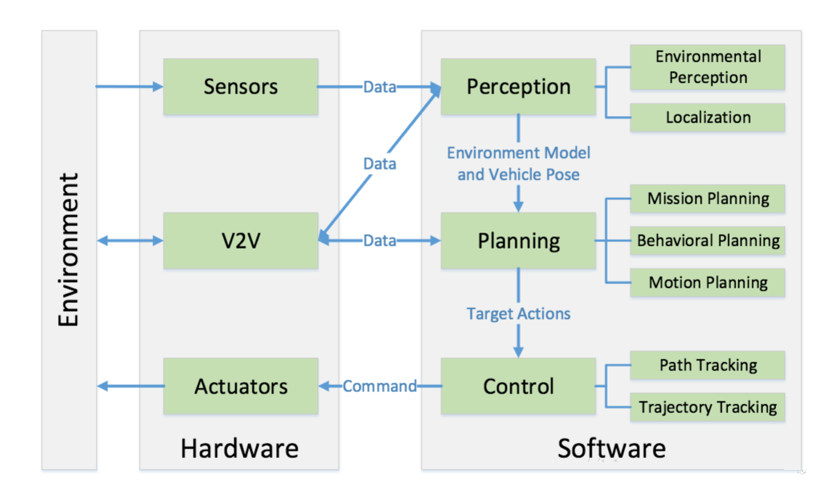 Environment

Sensors

V2V

Actuators

Hardware

Data

Data

Data

Command

Perception

Environment Model and Vehicle Pose

Planning

Target Actions

Control

Software

Environmental Perception

Localization

Mission Planning

Behavioral Planning

Motion Planning

Path Tracking

Trajectory Tracking